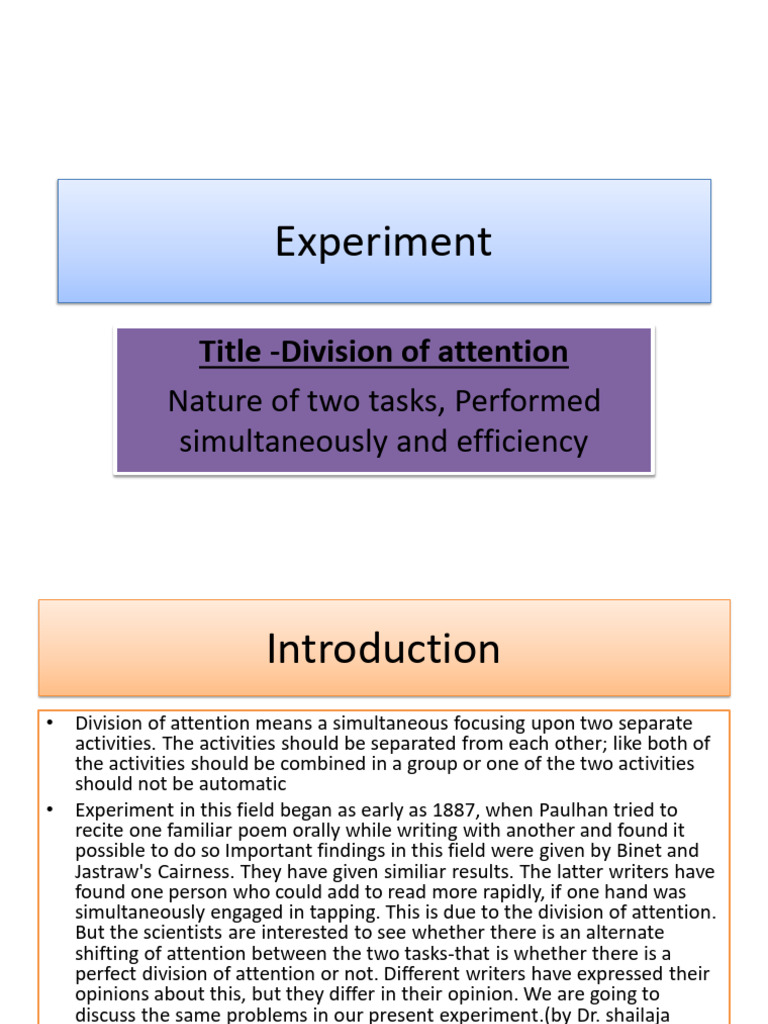 Experiment

Title -Division of attention

Nature of two tasks, Performed simultaneously and efficiency

Introduction

• Division of attention means a simultaneous focusing upon two separate activities. The activities should be separated from each other; like both of the activities should be combined in a group or one of the two activities should not be automatic

• Experiment in this field began as early as 1887, when Paulhan tried to recite one familiar poem orally while writing with another and found it possible to do so Important findings in this field were given by Binet and Jastraw's Cairness. They have given similiar results. The latter writers have found one person who could add to read more rapidly, if one hand was simultaneously engaged in tapping. This is due to the division of attention. But the scientists are interested to see whether there is an alternate shifting of attention between the two tasks-that is whether there is a perfect division of attention or not. Different writers have expressed their opinions about this, but they differ in their opinion. We are going to discuss the same problems in our present experiment.(by Dr. shailaja